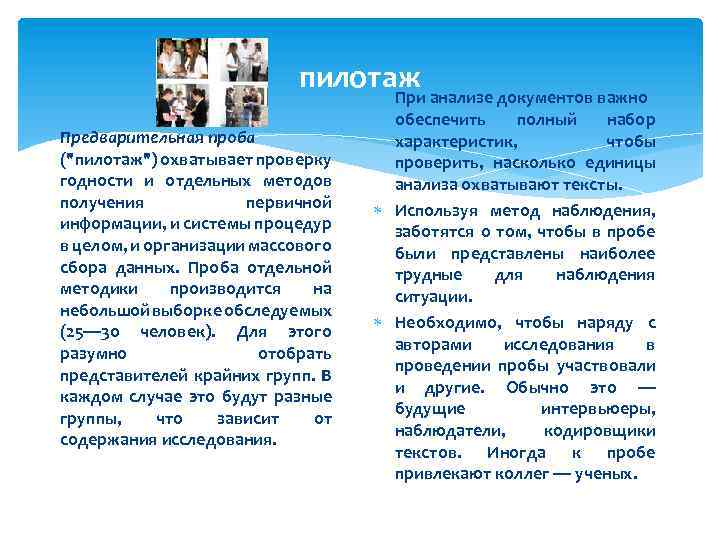 пилотаж

Предварительная проба ("пилотаж") охватывает проверку годности и отдельных методов получения первичной информации, и системы процедур в целом, и организации массового сбора данных. Проба отдельной методики производится на небольшой выборке обследуемых (25—30 человек). Для этого разумно отобрать представителей крайних групп. В каждом случае это будут разные группы, что зависит от содержания исследования.

При анализе документов важно обеспечить полный набор характеристик, чтобы проверить, насколько единицы анализа охватывают тексты.

Используя метод наблюдения, заботятся о том, чтобы в пробе были представлены наиболее трудные для наблюдения ситуации.

Необходимо, чтобы наряду с авторами исследования в проведении пробы участвовали и другие. Обычно это — будущие интервьюеры, наблюдатели, кодировщики текстов. Иногда к пробе привлекают коллег — ученых.